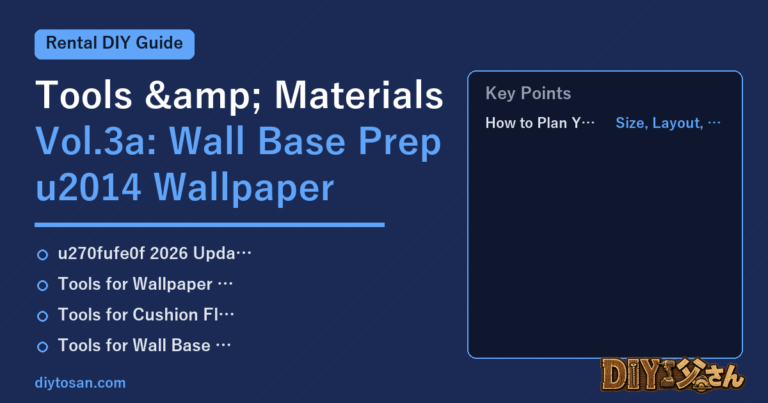 Rental DIY Guide

Tools &amp; Materials
Vol.3a: Wall Base Prep
u2014 Wallpaper

u270fufe0f 2026 Upda…
Tools for Wallpaper …
Tools for Cushion Fl…
Tools for Wall Base …

diytosan.com

Key Points

How to Plan Y… Size, Layout, …

DIY父さん